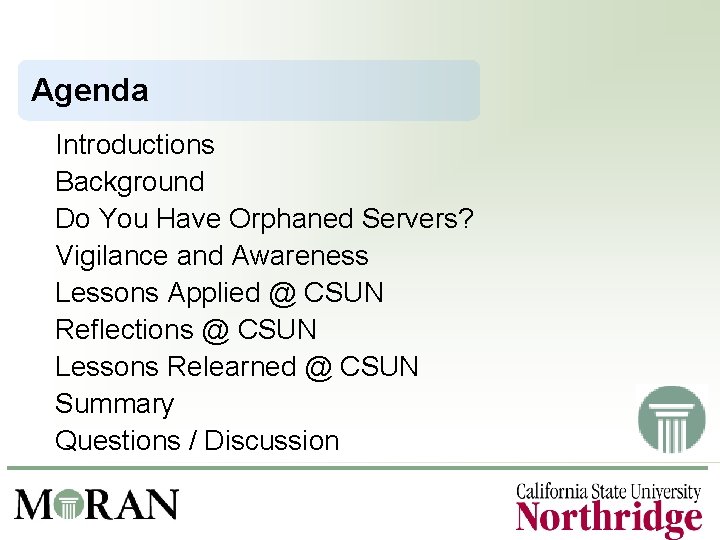 Agenda

Introductions
Background
Do You Have Orphaned Servers?
Vigilance and Awareness
Lessons Applied @ CSUN
Reflections @ CSUN
Lessons Relearned @ CSUN
Summary
Questions / Discussion

MORAN

California State University
Northridge